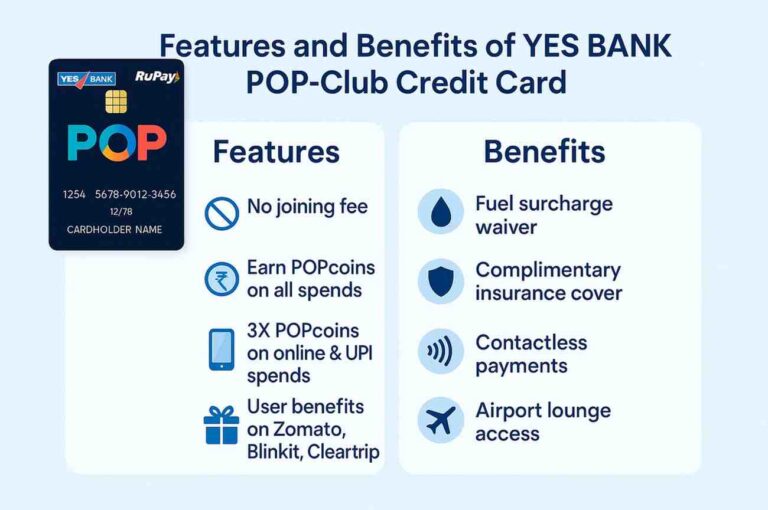 Features and Benefits of YES BANK POP-Club Credit Card

YES BANK
RuPay
POP
1254 5678-9012-3456
12/78
CARDHOLDER NAME

Features

No joining fee

Earn POPcoins on all spends

3X POPcoins on online & UPI spends

User benefits on Zomato, Blinkit, Cleartrip

Benefits

Fuel surcharge waiver

Complimentary insurance cover

Contactless payments

Airport lounge access